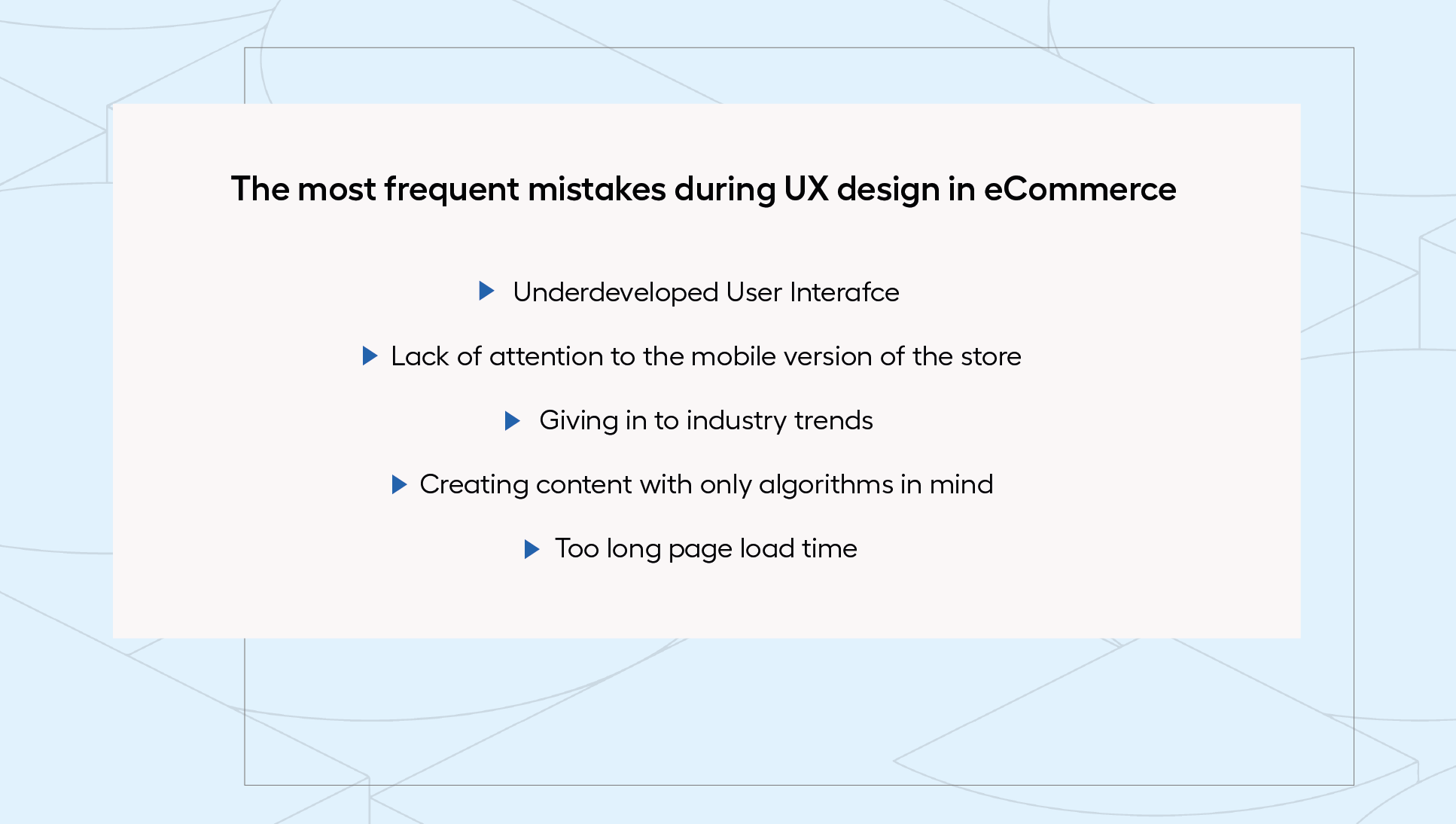 The most frequent mistakes during UX design in eCommerce

Underdeveloped User Interafce

Lack of attention to the mobile version of the store

Giving in to industry trends

Creating content with only algorithms in mind

Too long page load time